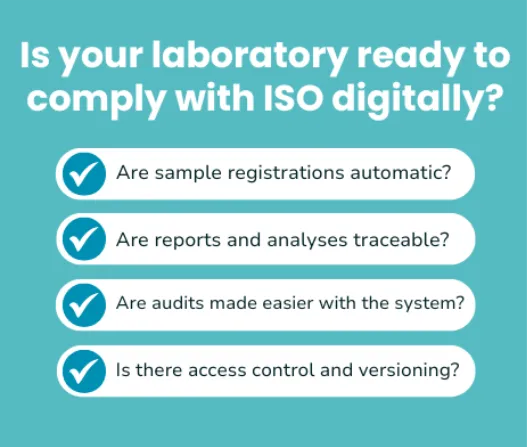 Is your laboratory ready to comply with ISO digitally?

Are sample registrations automatic?

Are reports and analyses traceable?

Are audits made easier with the system?

Is there access control and versioning?